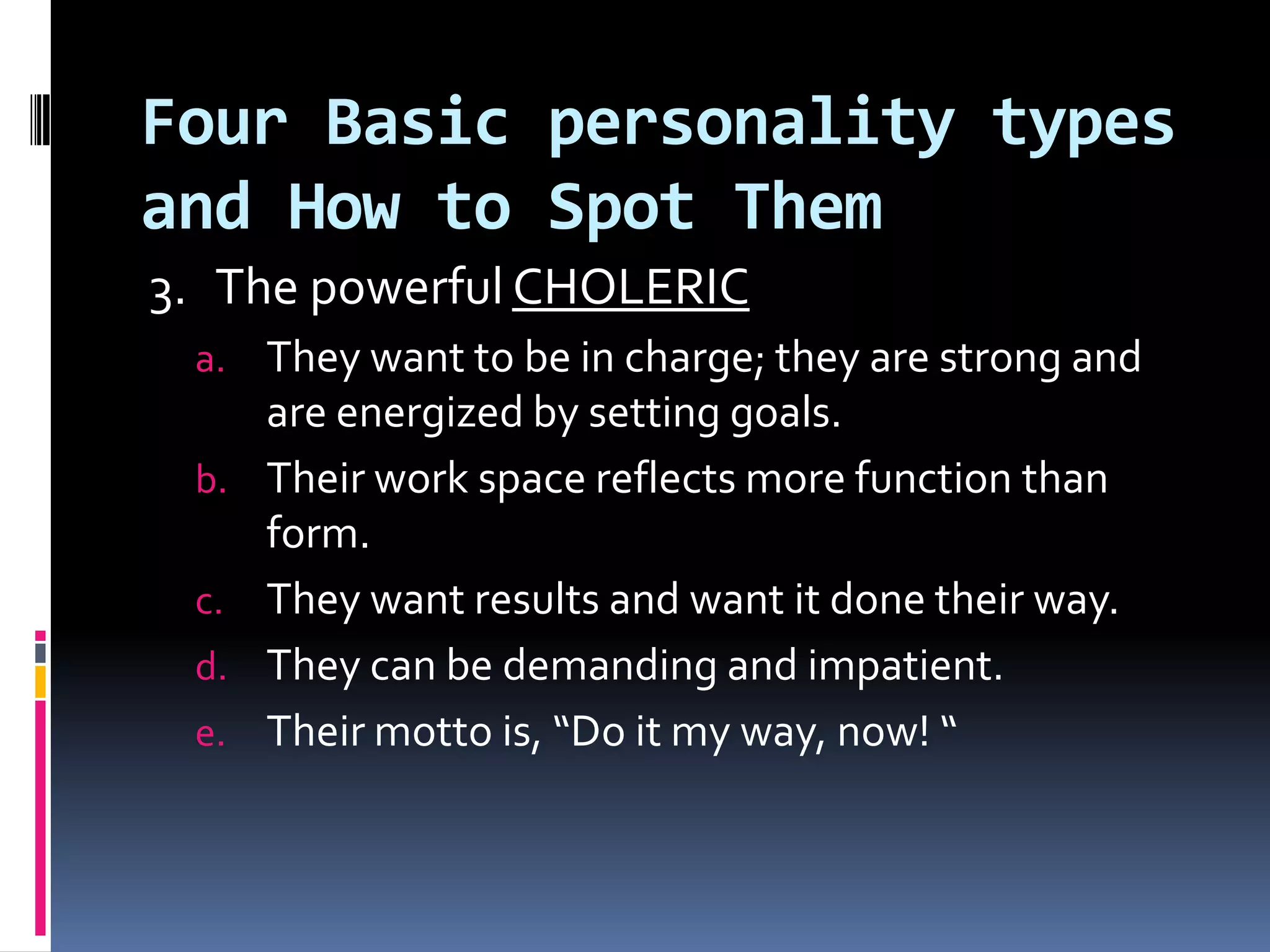 Four Basic personality types and How to Spot Them

3. The powerful CHOLERIC

a. They want to be in charge; they are strong and are energized by setting goals.

b. Their work space reflects more function than form.

c. They want results and want it done their way.

d. They can be demanding and impatient.

e. Their motto is, “Do it my way, now! “